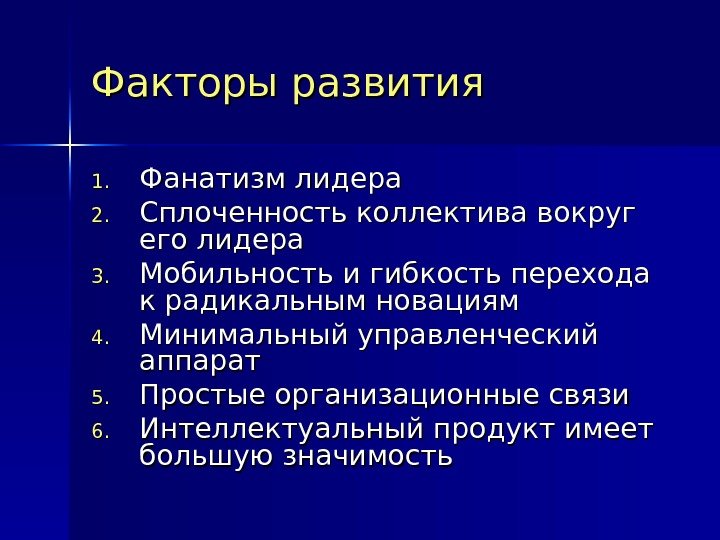 Факторы развития

1. Фанатизм лидера
2. Сплоченность коллектива вокруг его лидера
3. Мобильность и гибкость перехода к радикальным новациям
4. Минимальный управленческий аппарат
5. Простые организационные связи
6. Интеллектуальный продукт имеет большую значимость